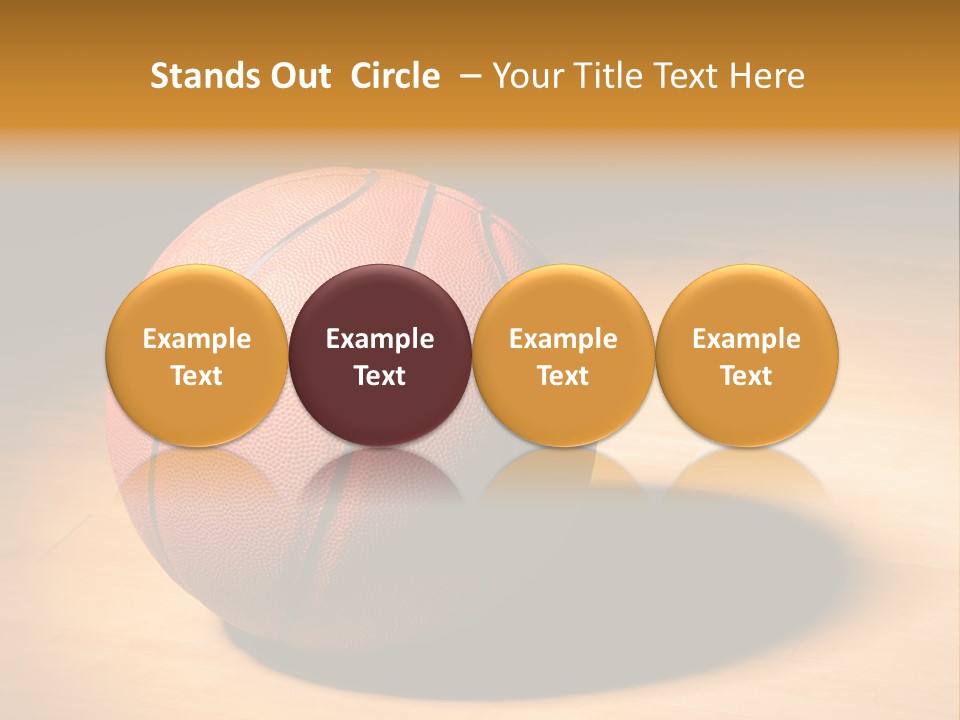 Stands Out  Circle  – Your Title Text Here

Example Text

Example Text

Example Text

Example Text